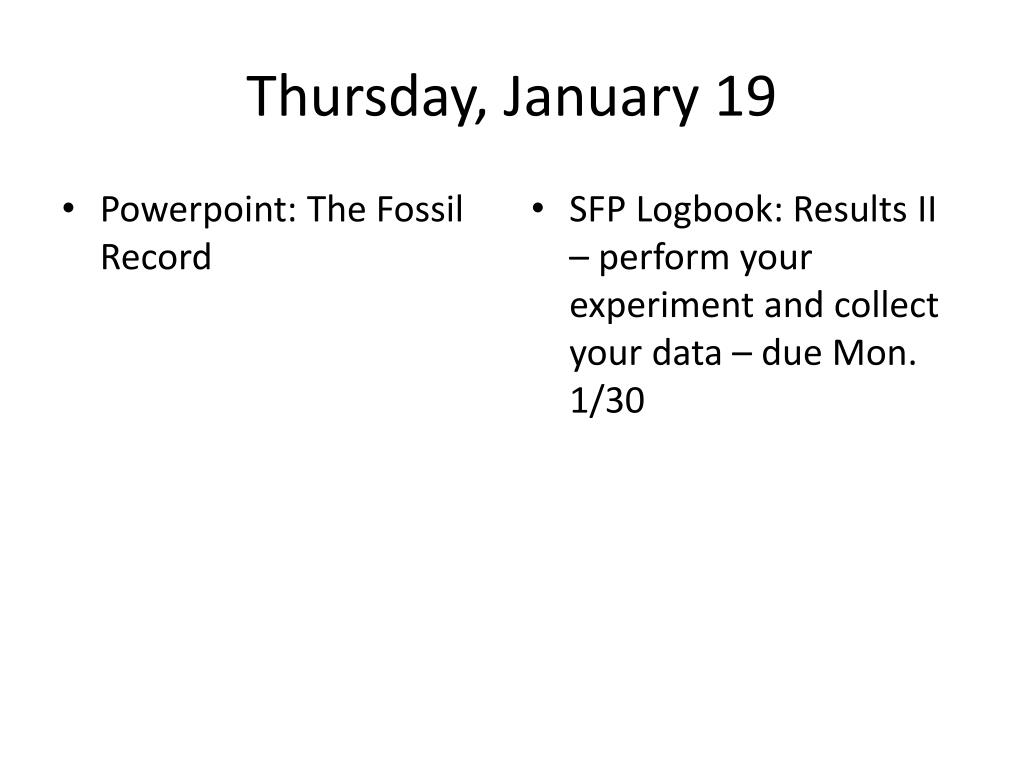 Thursday, January 19

• Powerpoint: The Fossil Record

• SFP Logbook: Results II – perform your experiment and collect your data – due Mon. 1/30